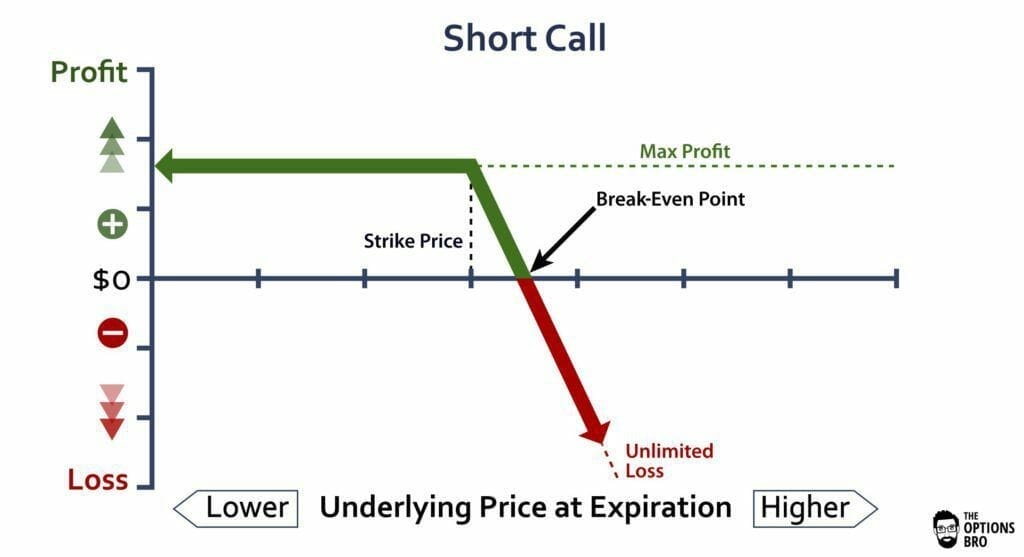 Short Call

Profit

Max Profit

Break-Even Point

Strike Price

$0

Unlimited Loss

Loss

Lower

Underlying Price at Expiration

Higher

THE OPTIONS BRO